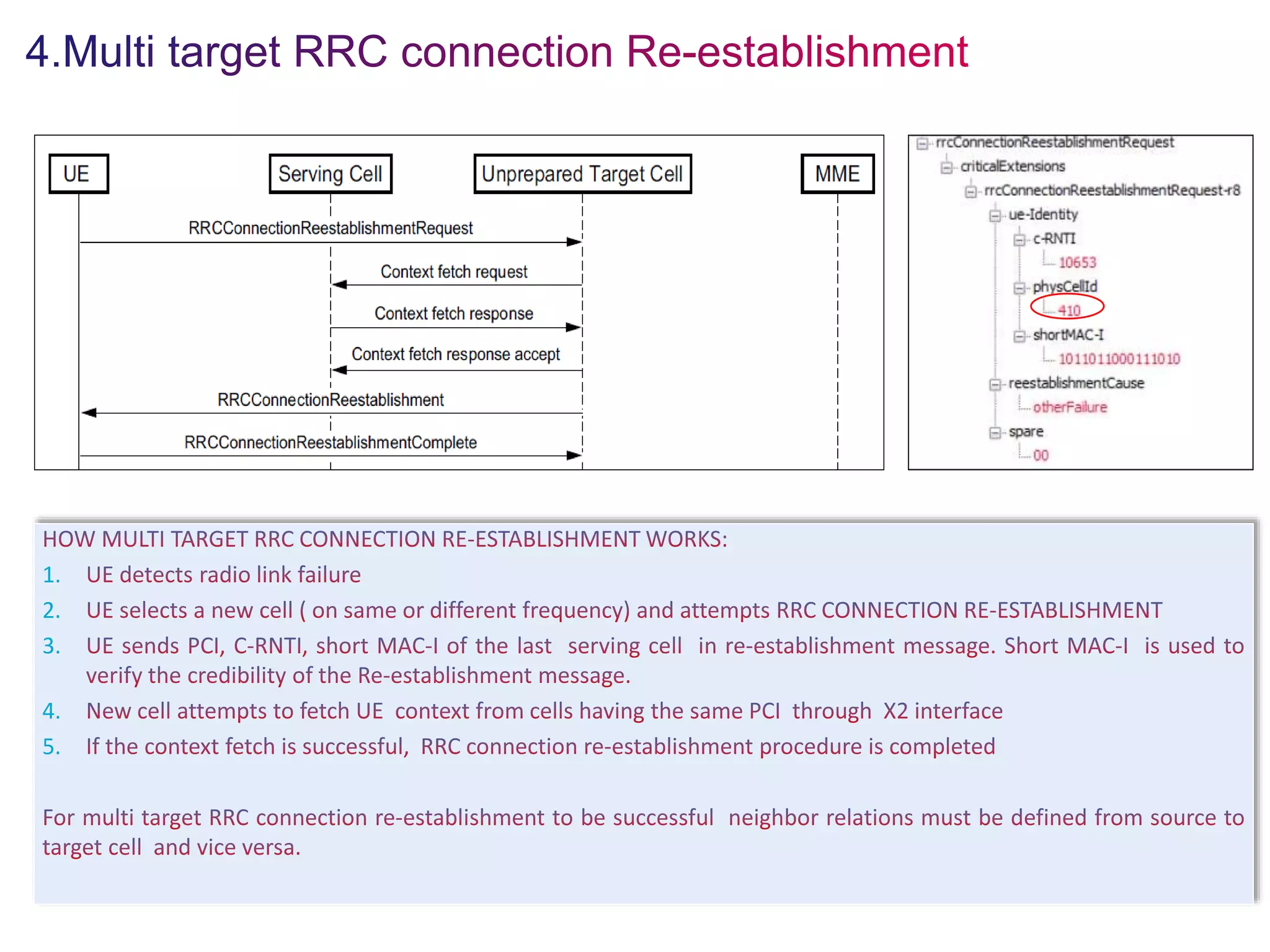 4.Multi target RRC connection Re-establishment

UE

Serving Cell

Unprepared Target Cell

MME

RRCConnectionReestablishmentRequest

Context fetch request

Context fetch response

Context fetch response accept

RRCConnectionReestablishment

RRCConnectionReestablishmentComplete

rrcConnectionReestablishmentRequest
criticalExtensions
rrcConnectionReestablishmentRequest-r8
ue-Identity
c-RNTI
10653
physCellId
410
shortMAC-I
1011011000111010
reestablishmentCause
otherFailure
spare
00

HOW MULTI TARGET RRC CONNECTION RE-ESTABLISHMENT WORKS:

1. UE detects radio link failure

2. UE selects a new cell ( on same or different frequency) and attempts RRC CONNECTION RE-ESTABLISHMENT

3. UE sends PCI, C-RNTI, short MAC-I of the last serving cell in re-establishment message. Short MAC-I is used to verify the credibility of the Re-establishment message.

4. New cell attempts to fetch UE context from cells having the same PCI through X2 interface

5. If the context fetch is successful, RRC connection re-establishment procedure is completed

For multi target RRC connection re-establishment to be successful neighbor relations must be defined from source to target cell and vice versa.